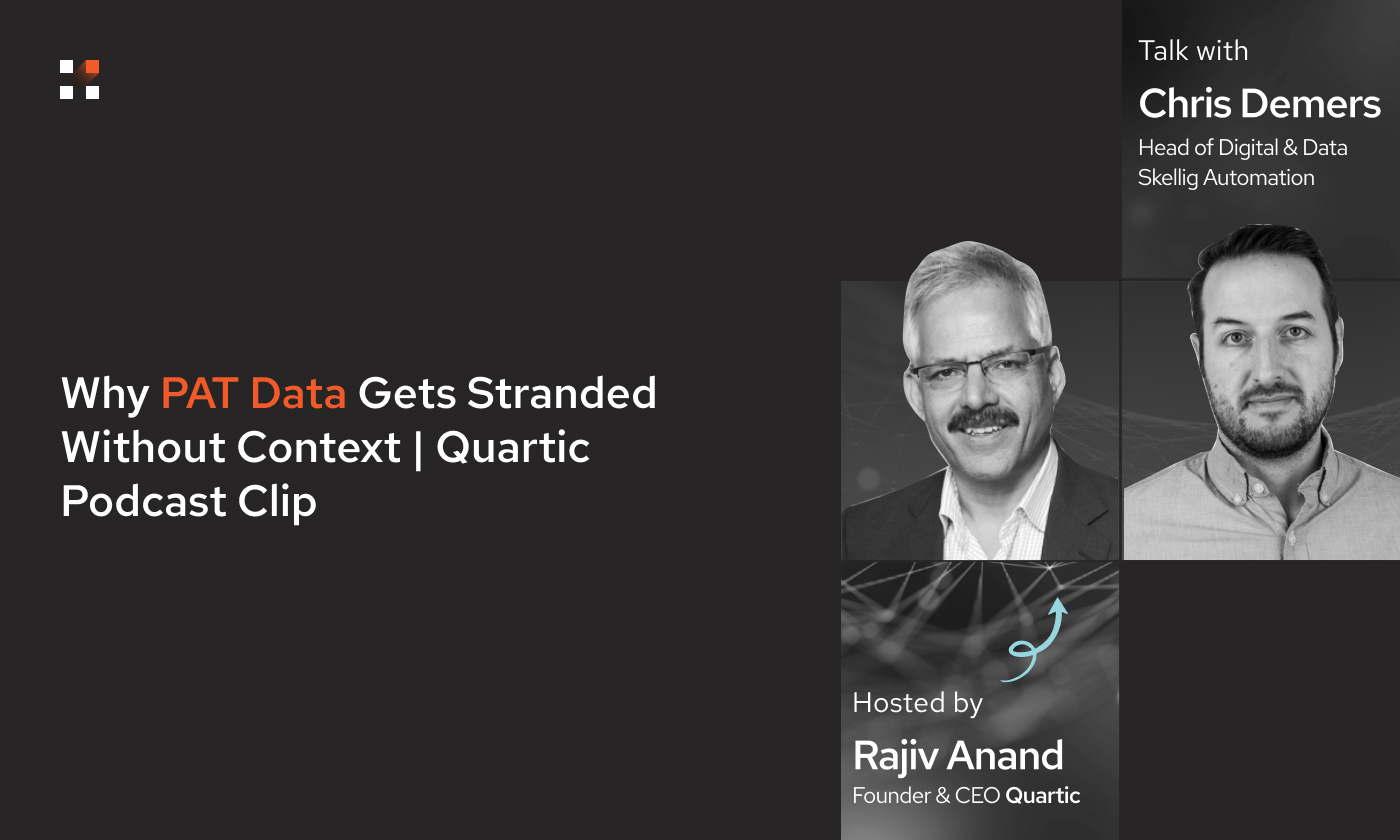 Why PAT Data Gets Stranded Without Context | Quartic Podcast Clip

Talk with
Chris Demers
Head of Digital & Data
Skellig Automation

Hosted by
Rajiv Anand
Founder & CEO Quartic